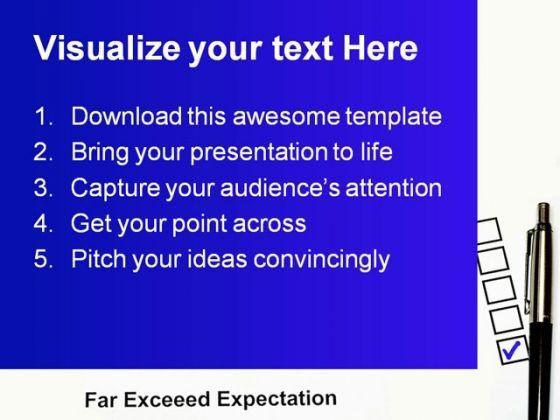 Visualize your text Here

1. Download this awesome template
2. Bring your presentation to life
3. Capture your audience's attention
4. Get your point across
5. Pitch your ideas convincingly

Far Exceeed Expectation